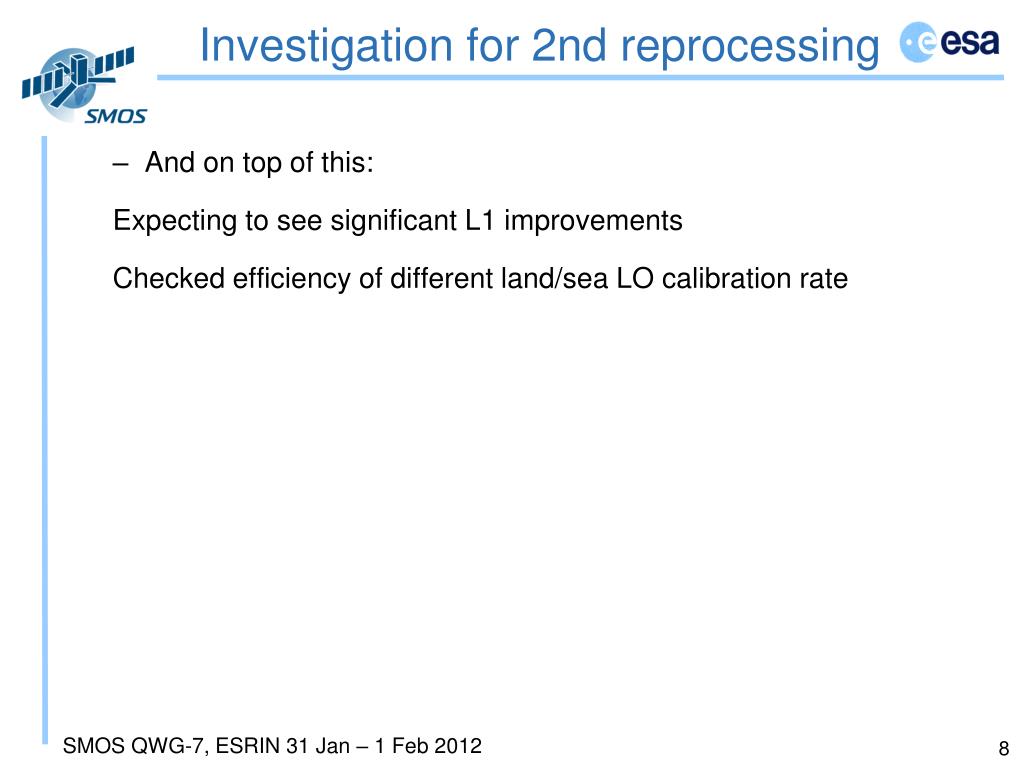 SMOS

Investigation for 2nd reprocessing

esa

– And on top of this:

Expecting to see significant L1 improvements

Checked efficiency of different land/sea LO calibration rate

SMOS QWG-7, ESRIN 31 Jan – 1 Feb 2012

8